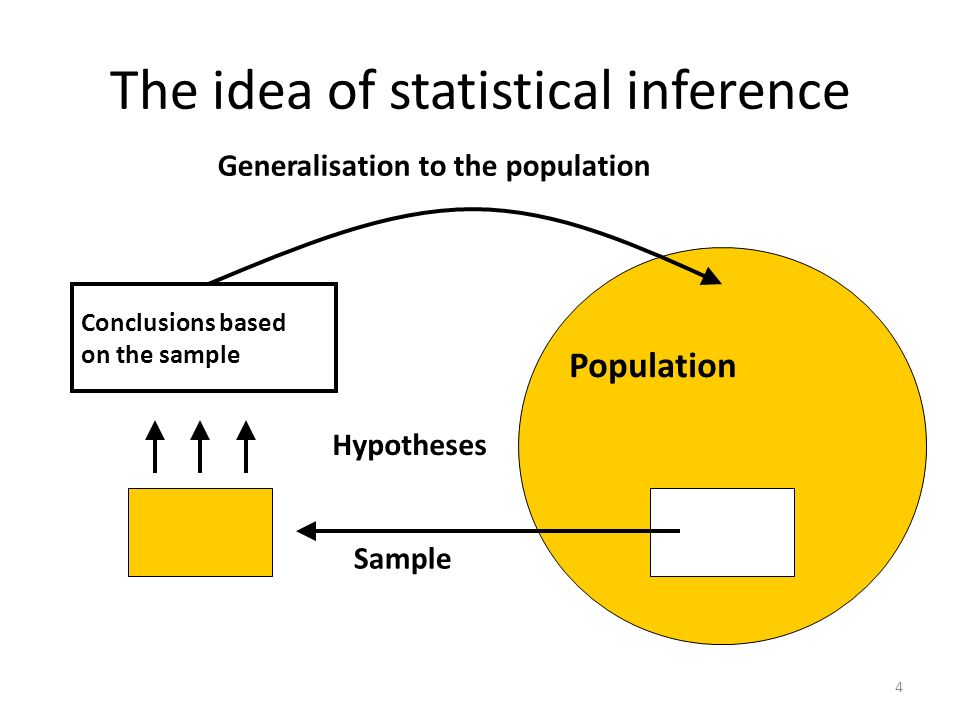 The idea of statistical inference

Generalisation to the population

Conclusions based on the sample

Population

Hypotheses

Sample

4